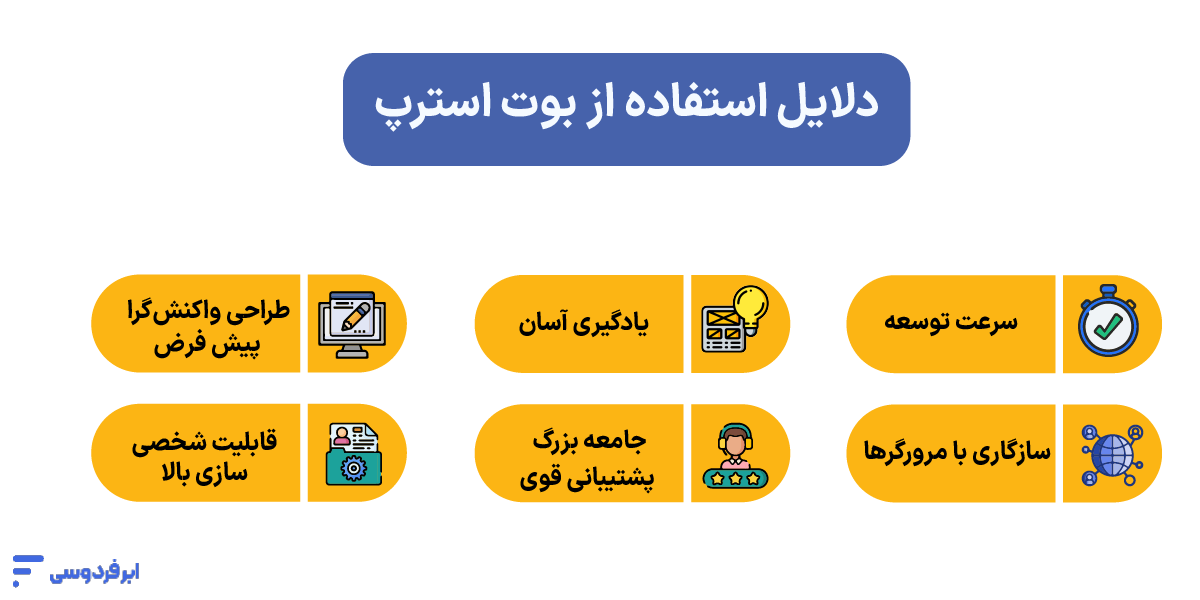 دلایل استفاده از بوت استرپ

سرعت توسعه

یادگیری آسان

طراحی واکنش‌گرا پیش فرض

سازگاری با مرورگرها

جامعه بزرگ پشتیبانی قوی

قابلیت شخصی سازی بالا

ابرفردوسی